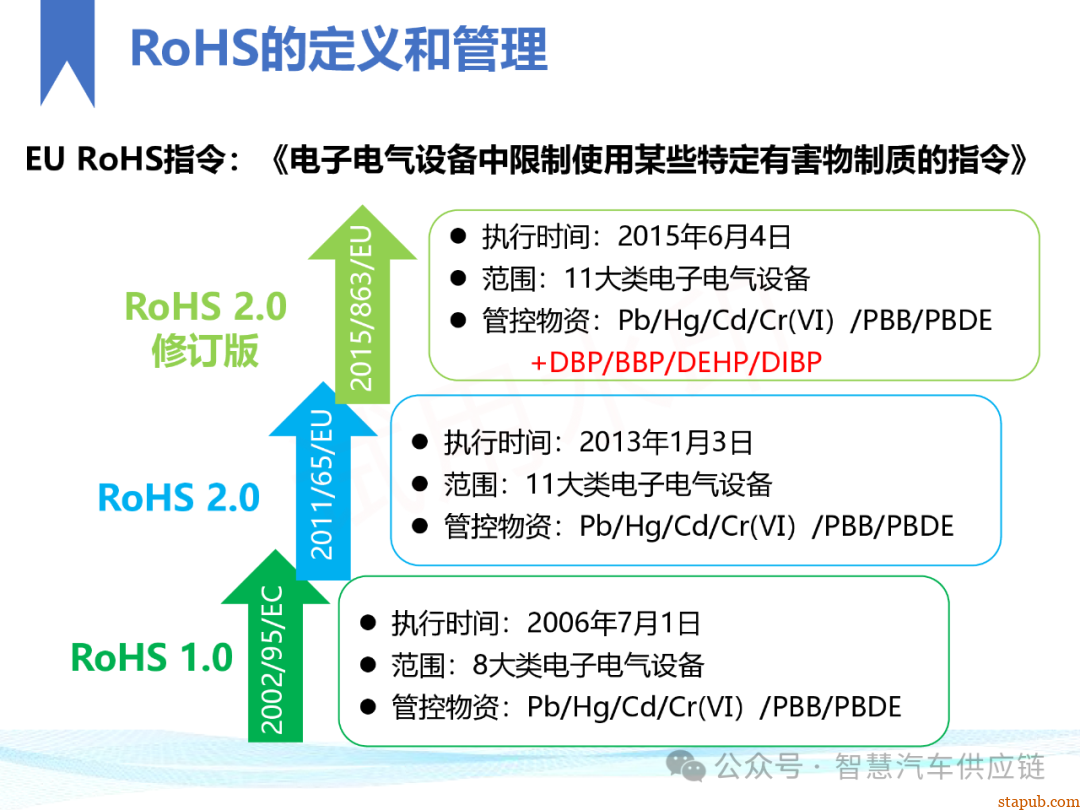 RoHS的定义和管理

EU RoHS指令：《电子电气设备中限制使用某些特定有害物制质的指令》

RoHS 2.0 修订版

2015/863/EU

● 执行时间：2015年6月4日
● 范围：11大类电子电气设备
● 管控物资：Pb/Hg/Cd/Cr(VI）/PBB/PBDE
+DBP/BBP/DEHP/DIBP

RoHS 2.0

2011/65/EU

● 执行时间：2013年1月3日
● 范围：11大类电子电气设备
● 管控物资：Pb/Hg/Cd/Cr(VI）/PBB/PBDE

RoHS 1.0

2002/95/EC

● 执行时间：2006年7月1日
● 范围：8大类电子电气设备
● 管控物资：Pb/Hg/Cd/Cr(VI）/PBB/PBDE

公众号 · 智慧汽车供应链

stapub.com